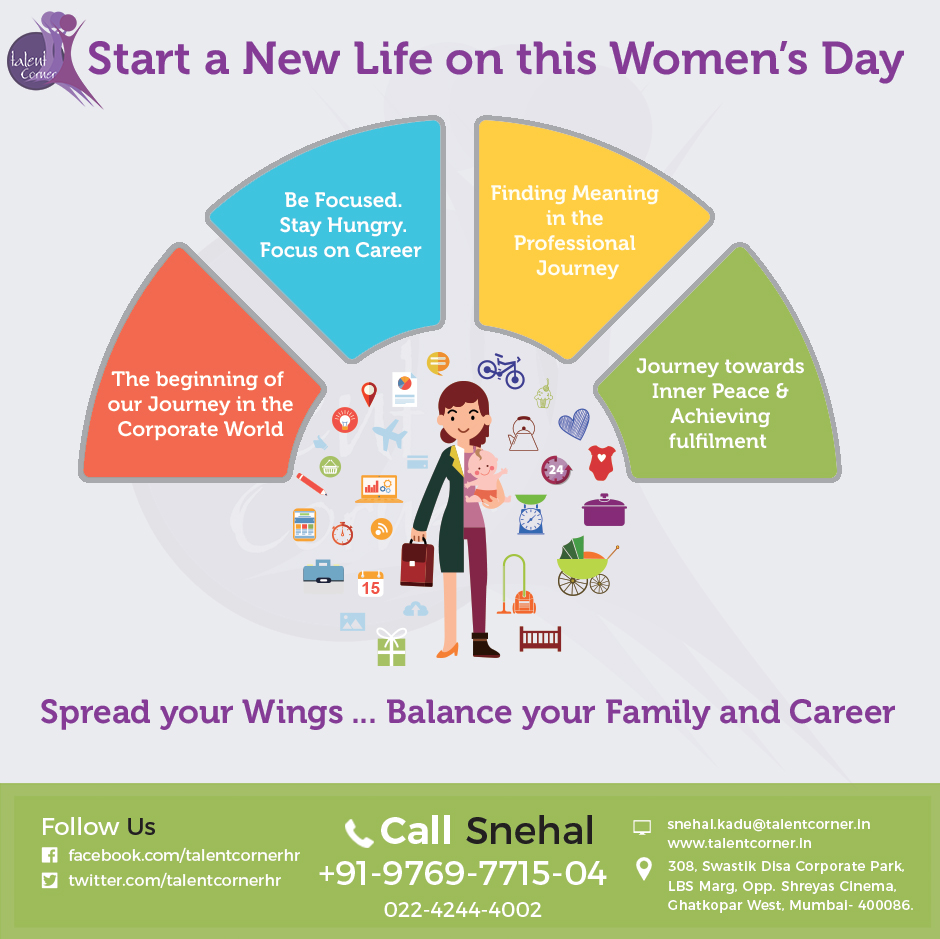 talent Corner

Start a New Life on this Women's Day

The beginning of our Journey in the Corporate World

Be Focused. Stay Hungry. Focus on Career

Finding Meaning in the Professional Journey

Journey towards Inner Peace & Achieving fulfilment

24

15

Spread your Wings ... Balance your Family and Career

Follow Us
facebook.com/talentcornerhr
twitter.com/talentcornerhr

Call Snehal
+91-9769-7715-04
022-4244-4002

snehal.kadu@talentcorner.in
www.talentcorner.in
308, Swastik Disa Corporate Park, LBS Marg, Opp. Shreyas Cinema, Ghatkopar West, Mumbai- 400086.